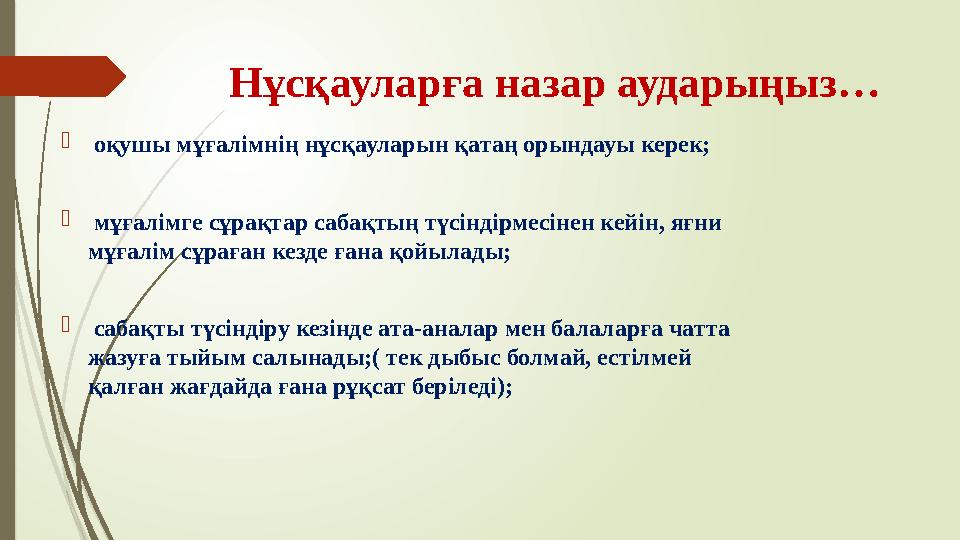 Нұсқауларға назар аударыңыз…

 оқушы мұғалімнің нұсқауларын қатаң орындауы керек;

 мұғалімге сұрақтар сабақтың түсіндірмесінен кейін, яғни мұғалім сұраған кезде ғана қойылады;

 сабақты түсіндіру кезінде ата-аналар мен балаларға чатта жазуға тыйым салынады;( тек дыбыс болмай, естілмей қалған жағдайда ғана рұқсат беріледі);